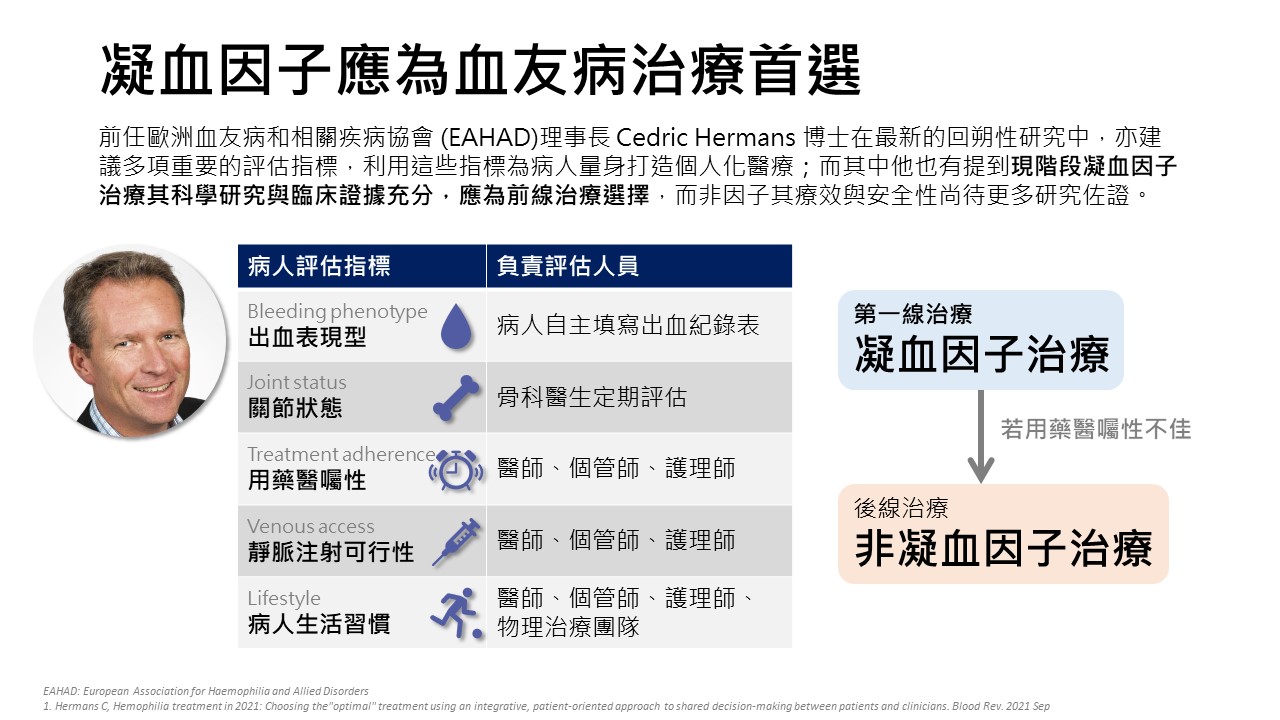 凝血因子應為血友病治療首選

前任歐洲血友病和相關疾病協會 (EAHAD)理事長 Cedric Hermans 博士在最新的回朔性研究中，亦建議多項重要的評估指標，利用這些指標為病人量身打造個人化醫療；而其中他也有提到現階段凝血因子治療其科學研究與臨床證據充分，應為前線治療選擇，而非因子其療效與安全性尚待更多研究佐證。

| 病人評估指標 | 負責評估人員 |
|---|---|
| Bleeding phenotype 出血表現型 | 病人自主填寫出血紀錄表 |
| Joint status 關節狀態 | 骨科醫生定期評估 |
| Treatment adherence 用藥醫囑性 | 醫師、個管師、護理師 |
| Venous access 靜脈注射可行性 | 醫師、個管師、護理師 |
| Lifestyle 病人生活習慣 | 醫師、個管師、護理師、物理治療團隊 |

第一線治療
凝血因子治療

若用藥醫囑性不佳

後線治療
非凝血因子治療

EAHAD: European Association for Haemophilia and Allied Disorders
1. Hermans C, Hemophilia treatment in 2021: Choosing the"optimal" treatment using an integrative, patient-oriented approach to shared decision-making between patients and clinicians. Blood Rev. 2021 Sep